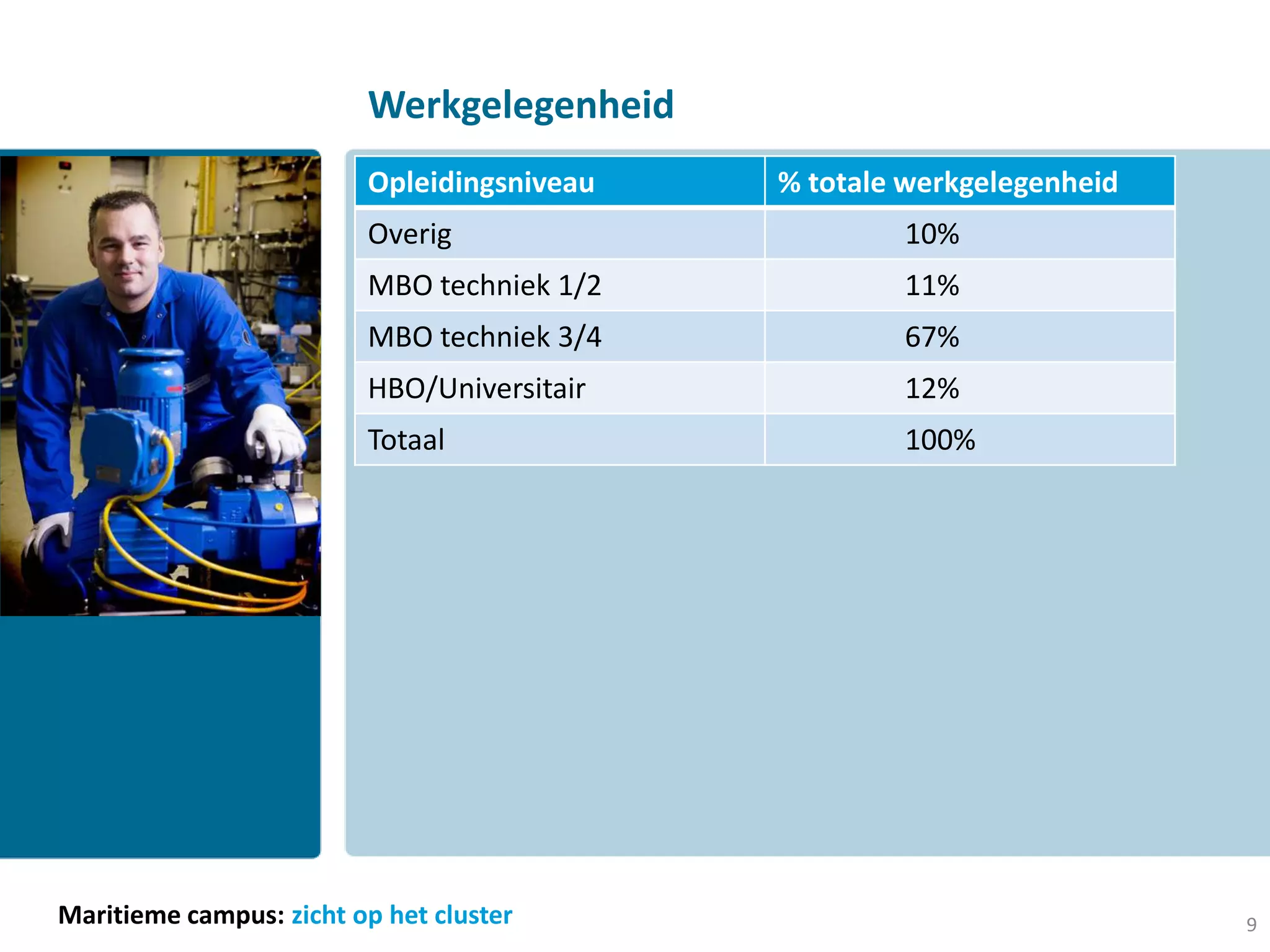 Werkgelegenheid

| Opleidingsniveau | % totale werkgelegenheid |
|---|---|
| Overig | 10% |
| MBO techniek 1/2 | 11% |
| MBO techniek 3/4 | 67% |
| HBO/Universitair | 12% |
| Totaal | 100% |

Maritieme campus: zicht op het cluster

9